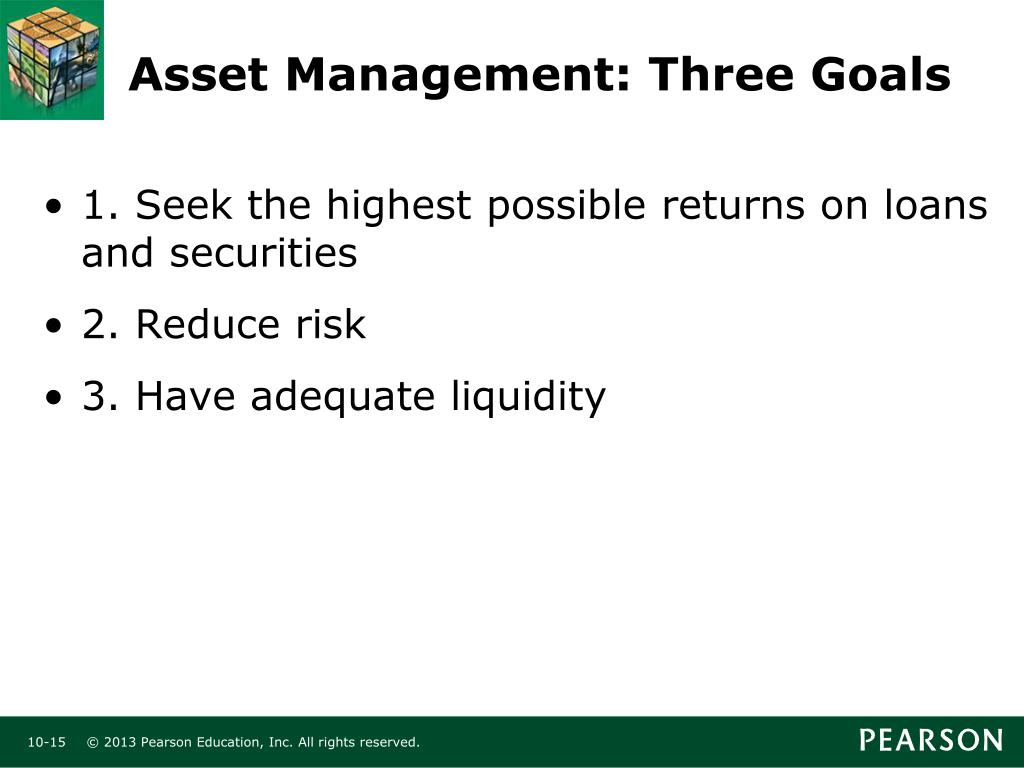 Asset Management: Three Goals

• 1. Seek the highest possible returns on loans and securities

• 2. Reduce risk

• 3. Have adequate liquidity

10-15 © 2013 Pearson Education, Inc. All rights reserved.

PEARSON